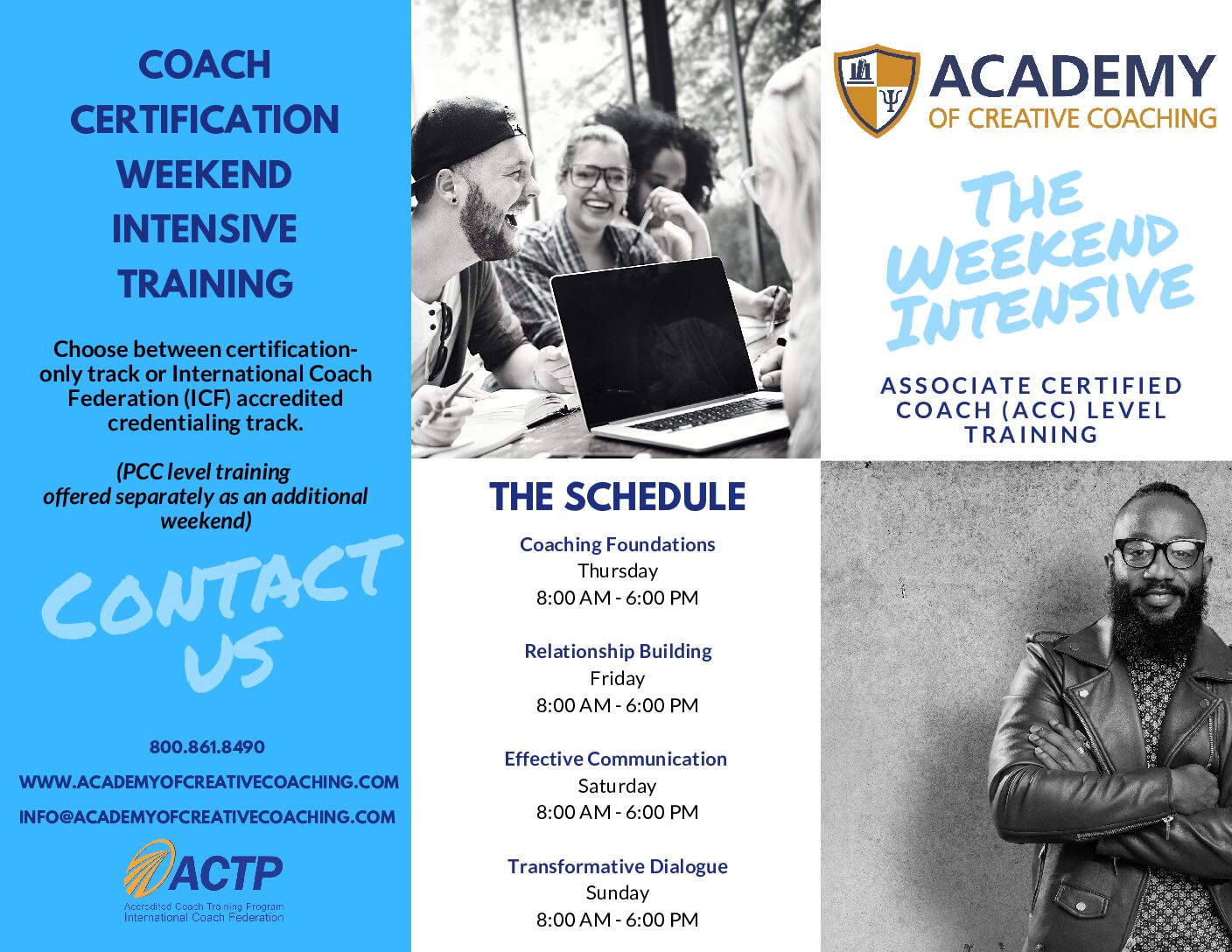 COACH CERTIFICATION WEEKEND INTENSIVE TRAINING

Choose between certification-only track or International Coach Federation (ICF) accredited credentialing track.

(PCC level training offered separately as an additional weekend)

CONTACT US

800.861.8490

WWW.ACADEMYOFCREATIVECOACHING.COM

INFO@ACADEMYOFCREATIVECOACHING.COM

ACTP
Accredited Coach Training Program
International Coach Federation

THE SCHEDULE

Coaching Foundations
Thursday
8:00 AM - 6:00 PM

Relationship Building
Friday
8:00 AM - 6:00 PM

Effective Communication
Saturday
8:00 AM - 6:00 PM

Transformative Dialogue
Sunday
8:00 AM - 6:00 PM

ACADEMY
OF CREATIVE COACHING

THE WEEKEND INTENSIVE

ASSOCIATE CERTIFIED COACH (ACC) LEVEL TRAINING